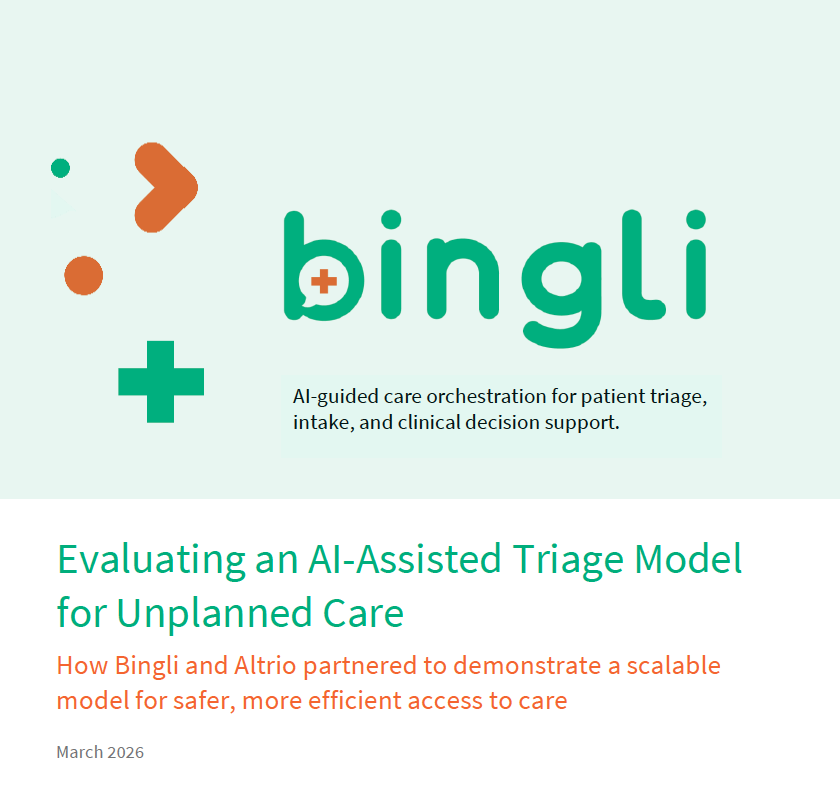 bingli

AI-guided care orchestration for patient triage, intake, and clinical decision support.

Evaluating an AI-Assisted Triage Model for Unplanned Care

How Bingli and Altrio partnered to demonstrate a scalable model for safer, more efficient access to care

March 2026